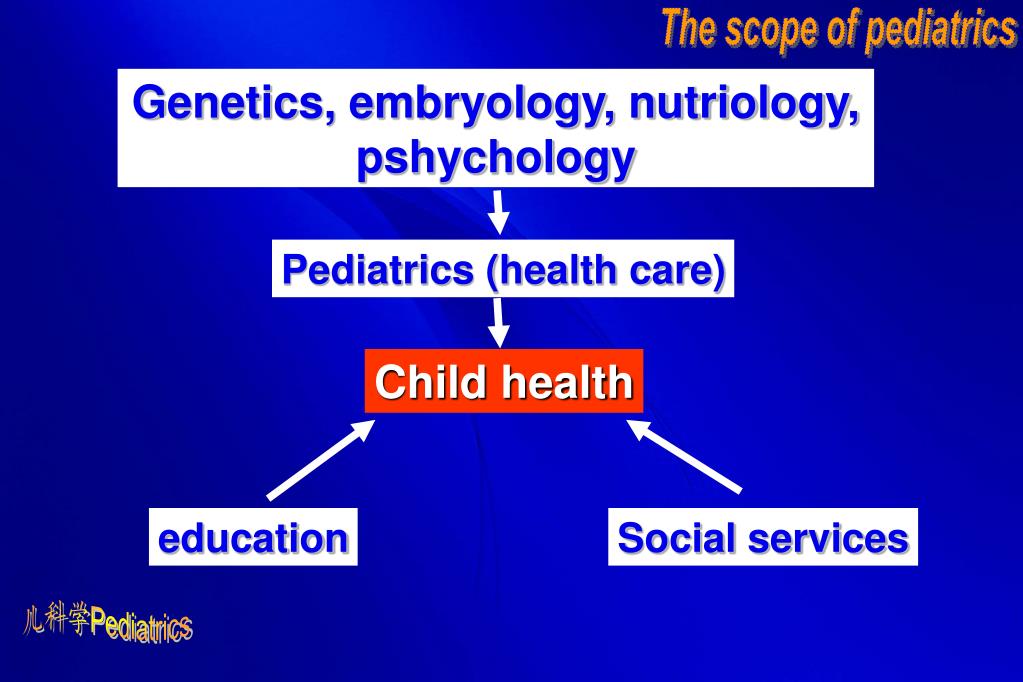 The scope of pediatrics

Genetics, embryology, nutriology, pshychology

Pediatrics (health care)

Child health

education

Social services

儿科学Pediatrics